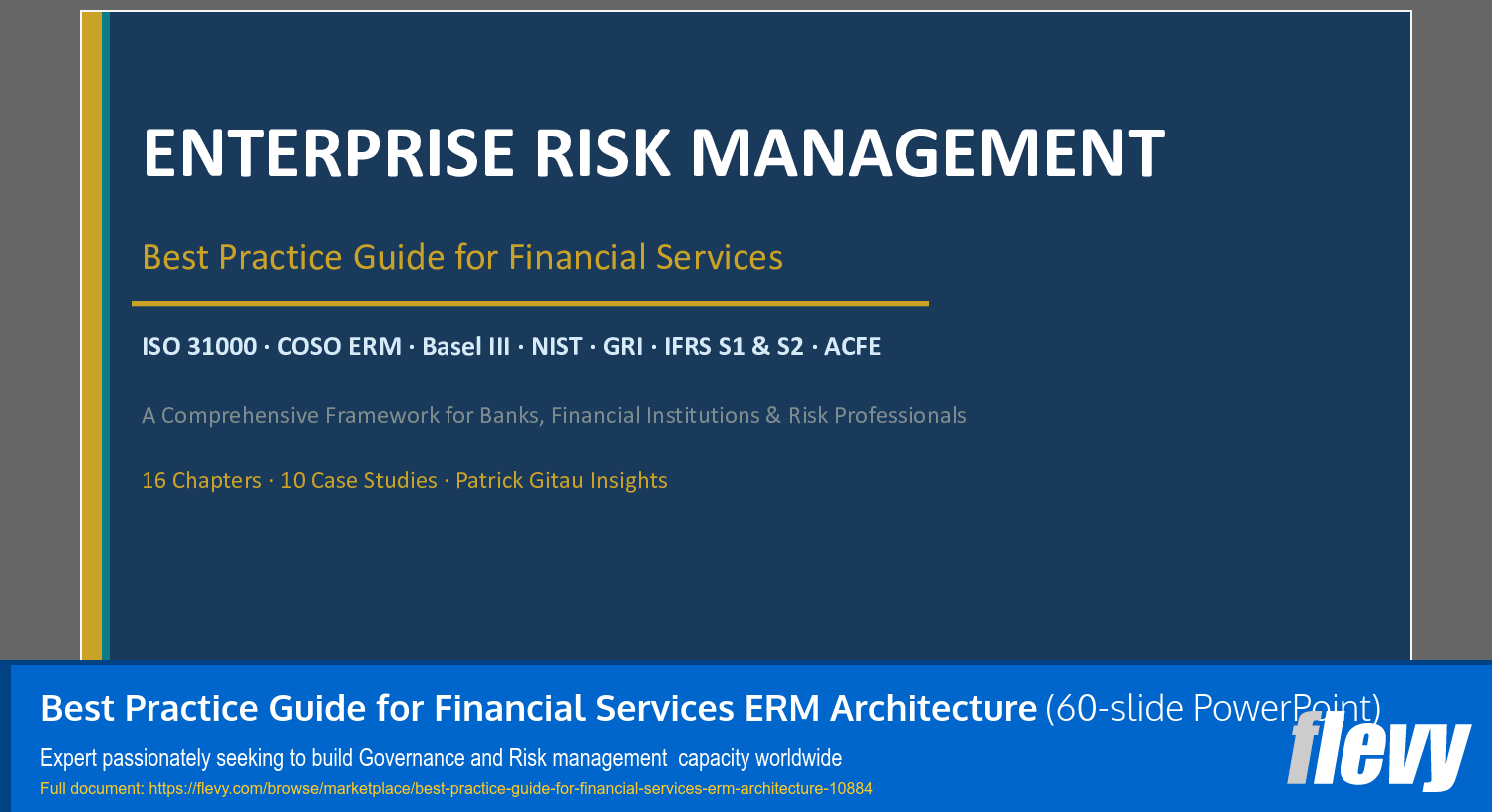 ENTERPRISE RISK MANAGEMENT

Best Practice Guide for Financial Services

ISO 31000 · COSO ERM · Basel III · NIST · GRI · IFRS S1 & S2 · ACFE

A Comprehensive Framework for Banks, Financial Institutions & Risk Professionals

16 Chapters · 10 Case Studies · Patrick Gitau Insights

Best Practice Guide for Financial Services ERM Architecture (60-slide PowerPoint)

Expert passionately seeking to build Governance and Risk management capacity worldwide

Full document: https://flevy.com/browse/marketplace/best-practice-guide-for-financial-services-erm-architecture-10884

flevy